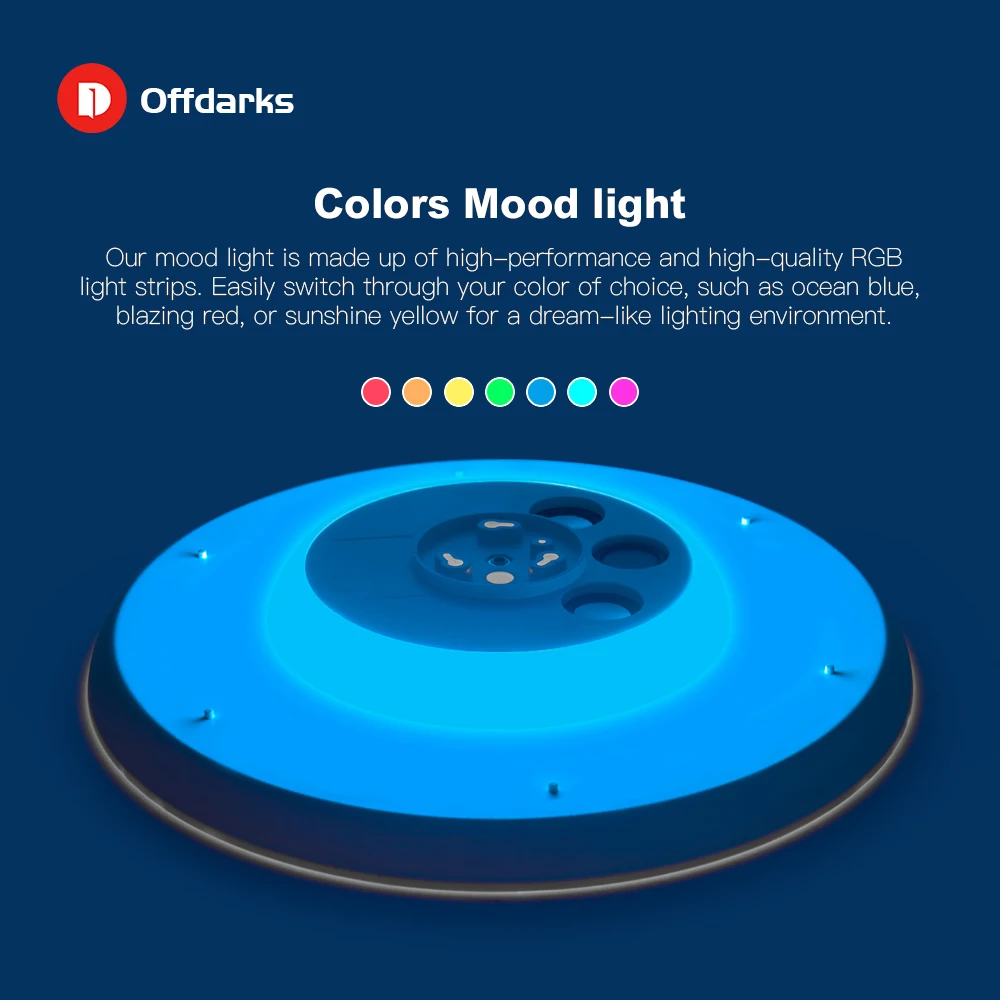 Offdarks

Colors Mood light

Our mood light is made up of high–performance and high–quality RGB light strips. Easily switch through your color of choice, such as ocean blue, blazing red, or sunshine yellow for a dream–like lighting environment.